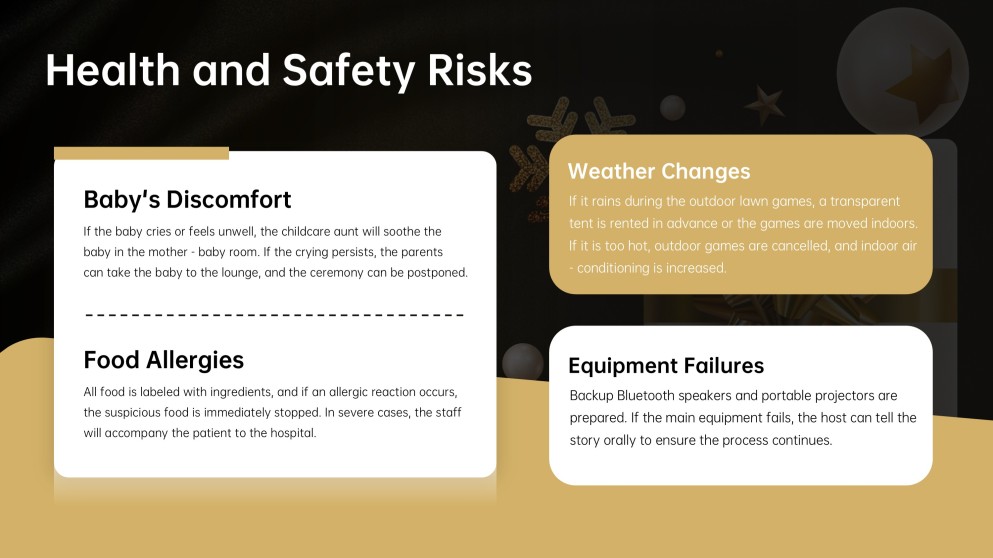 Health and Safety Risks

Baby's Discomfort

If the baby cries or feels unwell, the childcare aunt will soothe the baby in the mother - baby room. If the crying persists, the parents can take the baby to the lounge, and the ceremony can be postponed.

Food Allergies

All food is labeled with ingredients, and if an allergic reaction occurs, the suspicious food is immediately stopped. In severe cases, the staff will accompany the patient to the hospital.

Weather Changes

If it rains during the outdoor lawn games, a transparent tent is rented in advance or the games are moved indoors. If it is too hot, outdoor games are cancelled, and indoor air - conditioning is increased.

Equipment Failures

Backup Bluetooth speakers and portable projectors are prepared. If the main equipment fails, the host can tell the story orally to ensure the process continues.